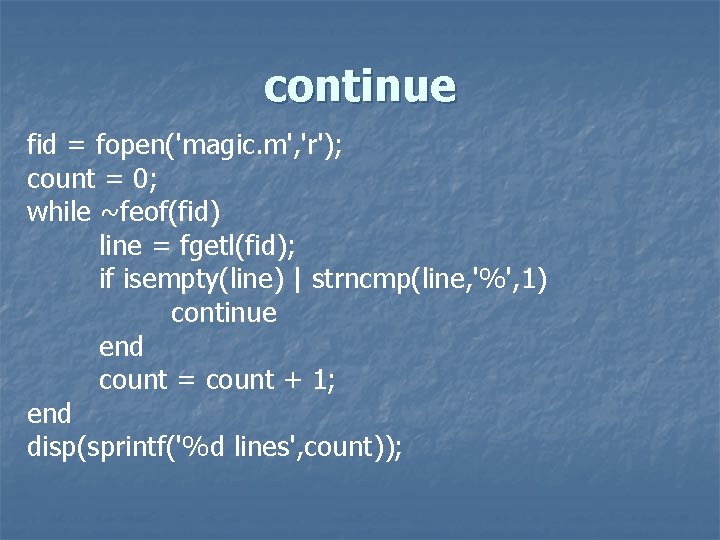 continue

fid = fopen('magic.m','r');
count = 0;
while ~feof(fid)
    line = fgetl(fid);
    if isempty(line) | strncmp(line,'%',1)
        continue
    end
    count = count + 1;
end
disp(sprintf('%d lines',count));